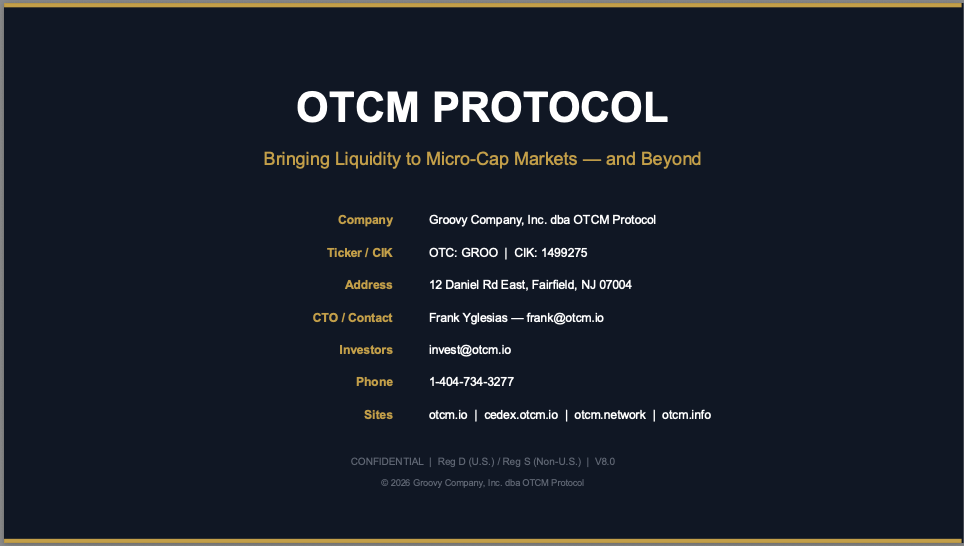 OTCM PROTOCOL

Bringing Liquidity to Micro-Cap Markets — and Beyond

| | |
|---|---|
| Company | Groovy Company, Inc. dba OTCM Protocol |
| Ticker / CIK | OTC: GROO \| CIK: 1499275 |
| Address | 12 Daniel Rd East, Fairfield, NJ 07004 |
| CTO / Contact | Frank Yglesias — frank@otcm.io |
| Investors | invest@otcm.io |
| Phone | 1-404-734-3277 |
| Sites | otcm.io \| cedex.otcm.io \| otcm.network \| otcm.info |

CONFIDENTIAL | Reg D (U.S.) / Reg S (Non-U.S.) | V8.0

© 2026 Groovy Company, Inc. dba OTCM Protocol